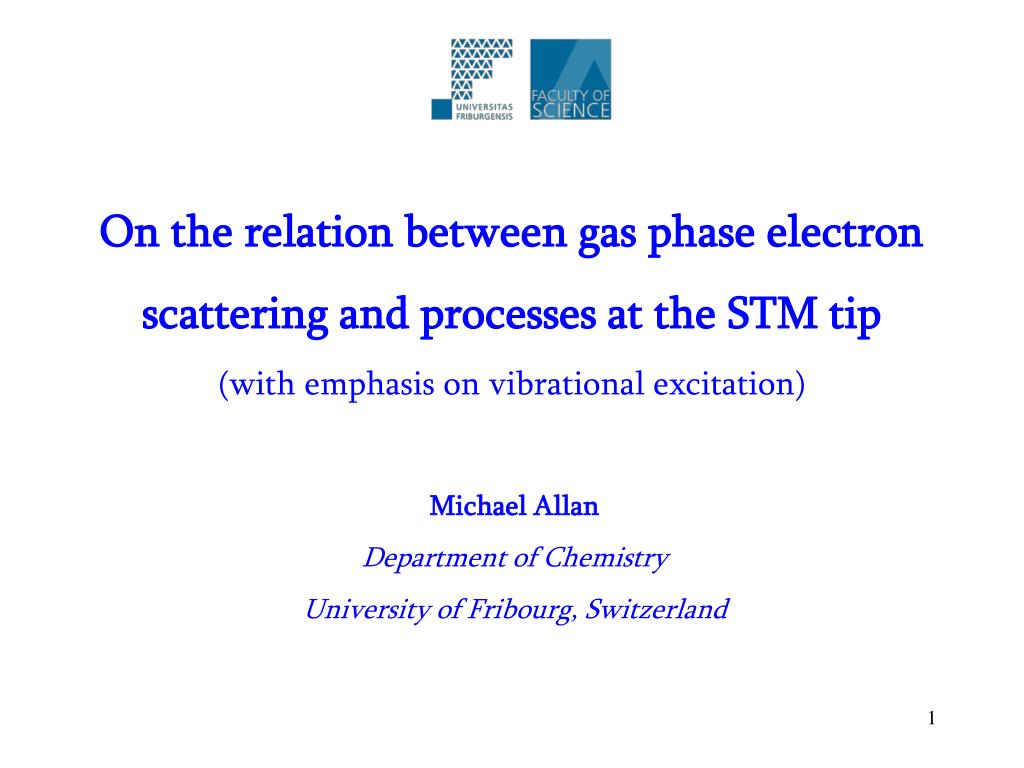 UNIVERSITAS FRIBURGENSIS

FACULTY OF SCIENCE

On the relation between gas phase electron scattering and processes at the STM tip

(with emphasis on vibrational excitation)

Michael Allan

Department of Chemistry

University of Fribourg, Switzerland

1